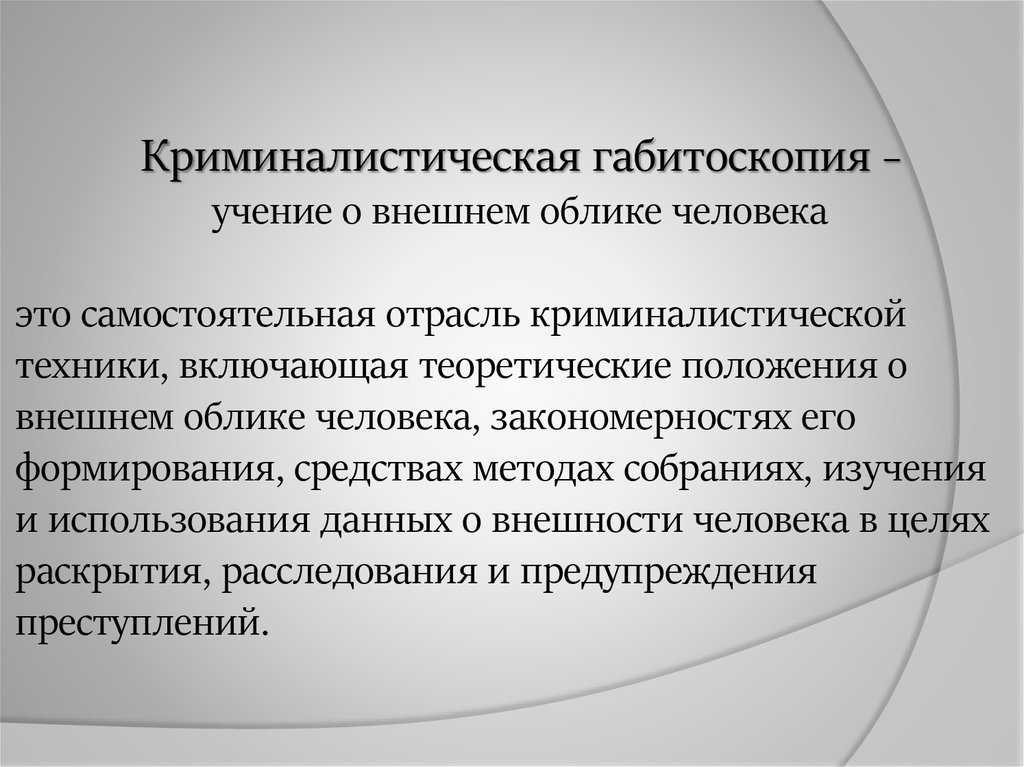 Криминалистическая габитоскопия –
учение о внешнем облике человека

это самостоятельная отрасль криминалистической техники, включающая теоретические положения о внешнем облике человека, закономерностях его формирования, средствах методах собраниях, изучения и использования данных о внешности человека в целях раскрытия, расследования и предупреждения преступлений.